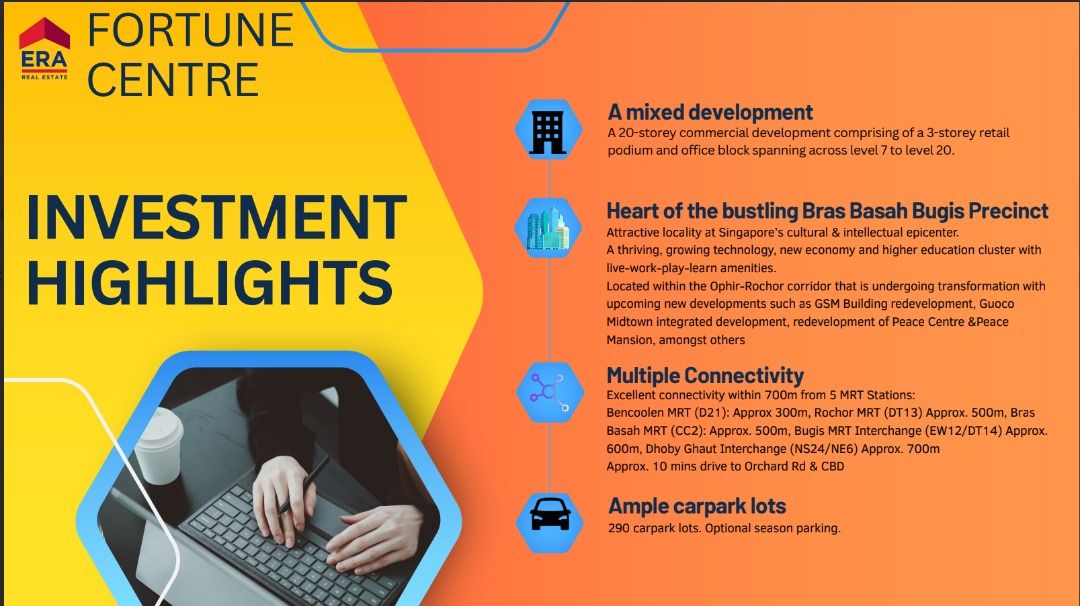 ERA
REAL ESTATE

FORTUNE CENTRE

INVESTMENT HIGHLIGHTS

A mixed development
A 20-storey commercial development comprising of a 3-storey retail podium and office block spanning across level 7 to level 20.

Heart of the bustling Bras Basah Bugis Precinct
Attractive locality at Singapore's cultural & intellectual epicenter.
A thriving, growing technology, new economy and higher education cluster with live-work-play-learn amenities.
Located within the Ophir-Rochor corridor that is undergoing transformation with upcoming new developments such as GSM Building redevelopment, Guoco Midtown integrated development, redevelopment of Peace Centre &Peace Mansion, amongst others

Multiple Connectivity
Excellent connectivity within 700m from 5 MRT Stations:
Bencoolen MRT (D21): Approx 300m, Rochor MRT (DT13) Approx. 500m, Bras Basah MRT (CC2): Approx. 500m, Bugis MRT Interchange (EW12/DT14) Approx. 600m, Dhoby Ghaut Interchange (NS24/NE6) Approx. 700m
Approx. 10 mins drive to Orchard Rd & CBD

Ample carpark lots
290 carpark lots. Optional season parking.